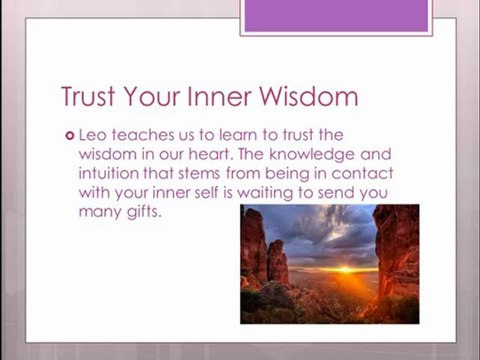 Trust Your Inner Wisdom

Leo teaches us to learn to trust the wisdom in our heart. The knowledge and intuition that stems from being in contact with your inner self is waiting to send you many gifts.